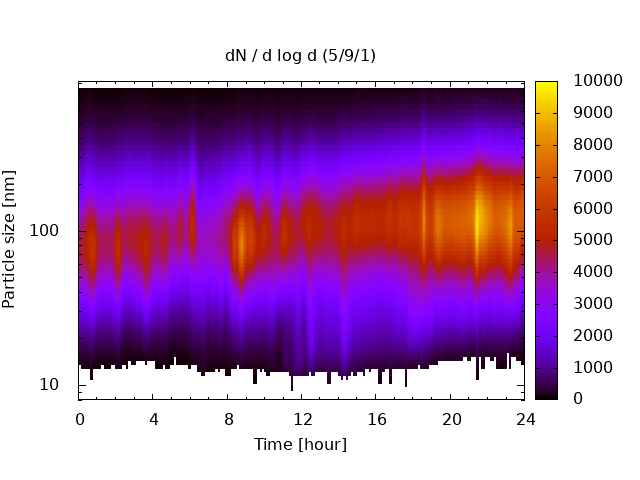 dN / d log d (5/9/1)

Particle size [nm]

100

10

0 4 8 12 16 20 24

Time [hour]

10000
9000
8000
7000
6000
5000
4000
3000
2000
1000
0